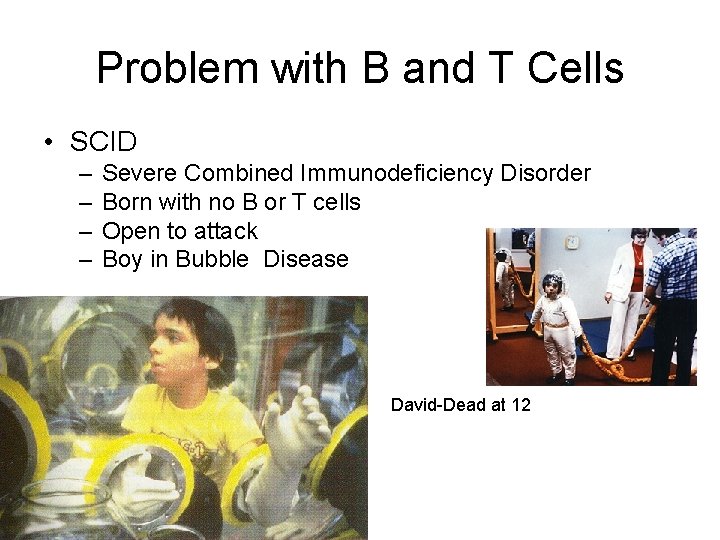 Problem with B and T Cells

• SCID
– Severe Combined Immunodeficiency Disorder
– Born with no B or T cells
– Open to attack
– Boy in Bubble Disease

David-Dead at 12